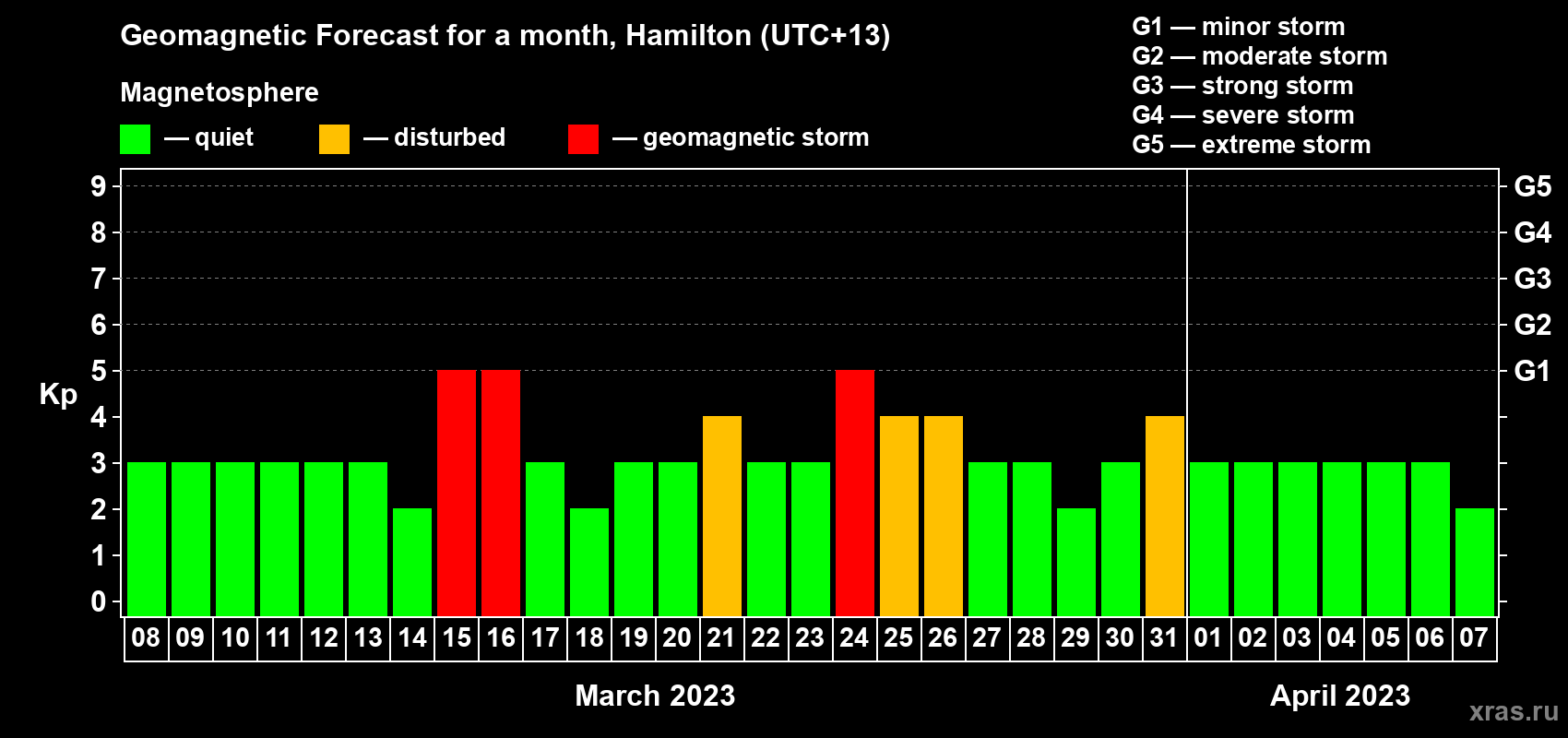 Geomagnetic Forecast for a month, Hamilton (UTC+13)

Magnetosphere

— quiet — disturbed — geomagnetic storm

G1 — minor storm
G2 — moderate storm
G3 — strong storm
G4 — severe storm
G5 — extreme storm

Kp

9
8
7
6
5
4
3
2
1
0

G5
G4
G3
G2
G1

08 09 10 11 12 13 14 15 16 17 18 19 20 21 22 23 24 25 26 27 28 29 30 31 01 02 03 04 05 06 07

March 2023

April 2023

xras.ru